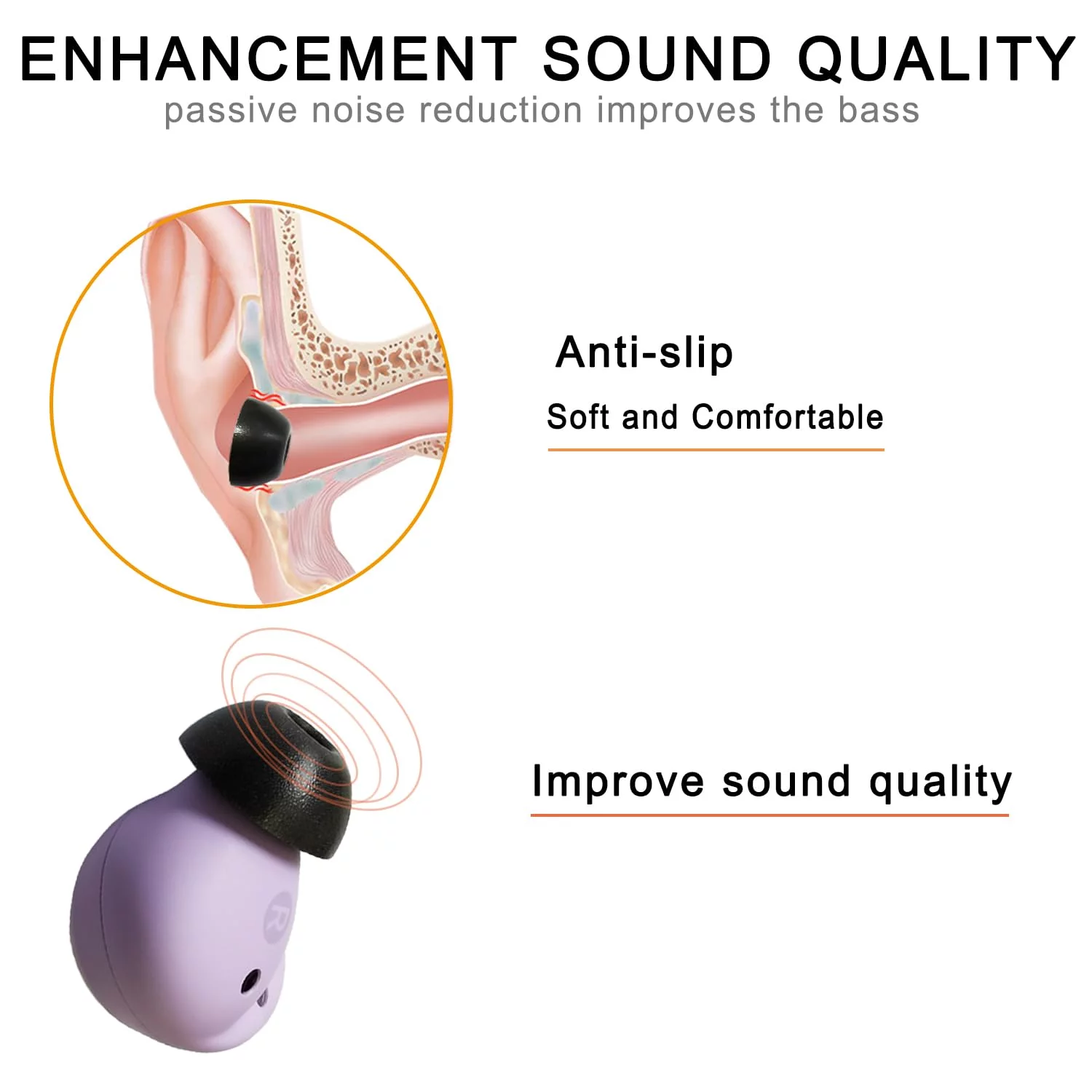 ENHANCEMENT SOUND QUALITY
passive noise reduction improves the bass

Anti-slip
Soft and Comfortable

Improve sound quality

R